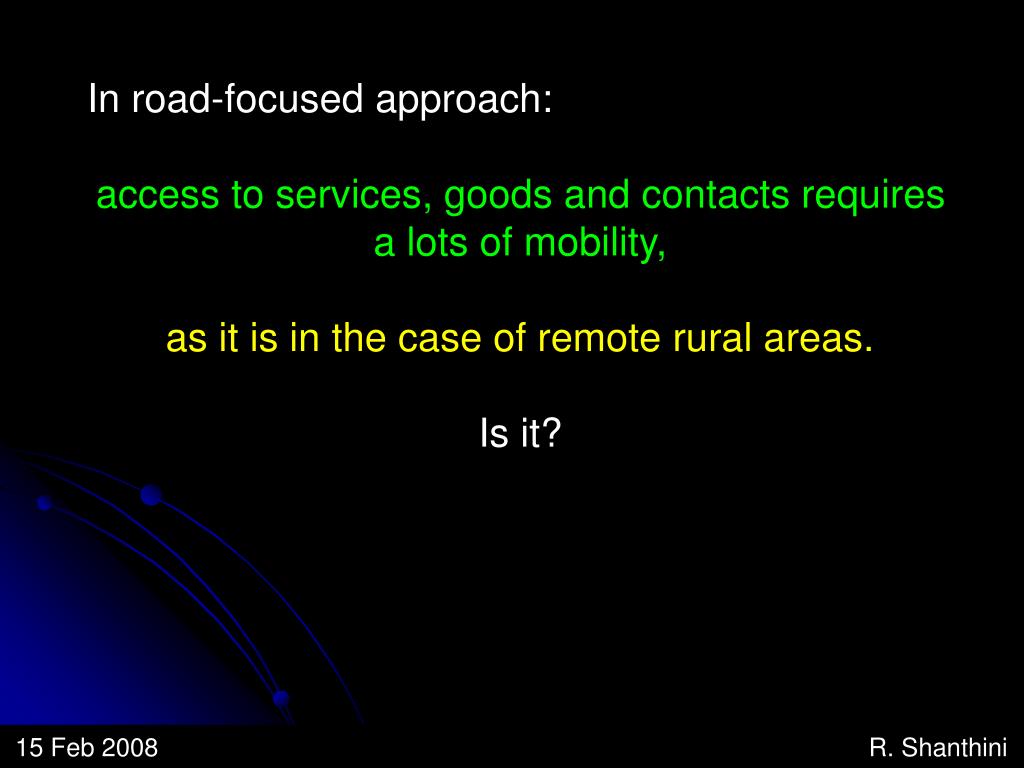 In road-focused approach:

access to services, goods and contacts requires a lots of mobility,

as it is in the case of remote rural areas.

Is it?

15 Feb 2008

R. Shanthini